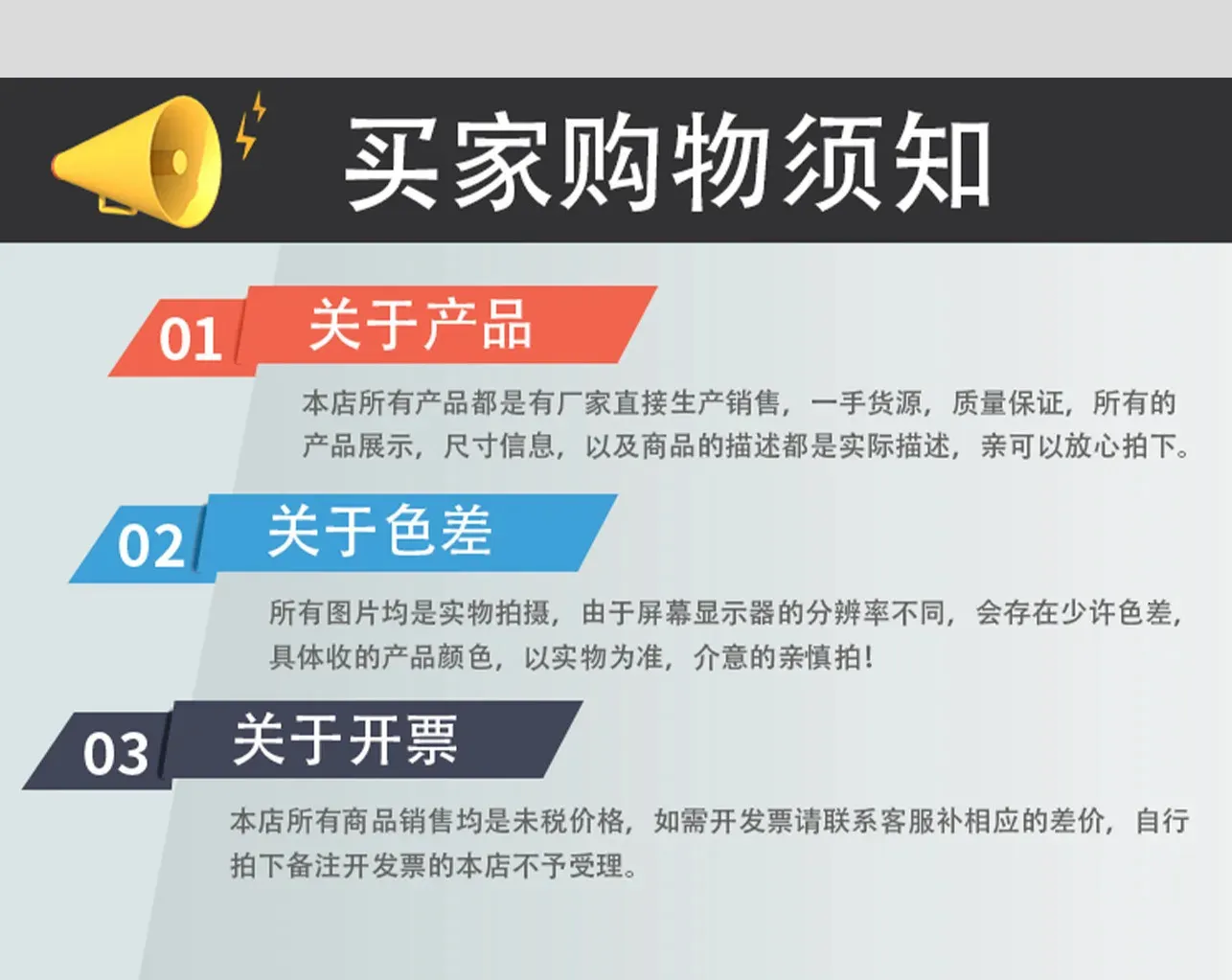 买家购物须知

01 关于产品

本店所有产品都是有厂家直接生产销售，一手货源，质量保证，所有的产品展示，尺寸信息，以及商品的描述都是实际描述，亲可以放心拍下。

02 关于色差

所有图片均是实物拍摄，由于屏幕显示器的分辨率不同，会存在少许色差，具体收的产品颜色，以实物为准，介意的亲慎拍！

03 关于开票

本店所有商品销售均是未税价格，如需开发票请联系客服补相应的差价，自行拍下备注开发票的本店不予受理。